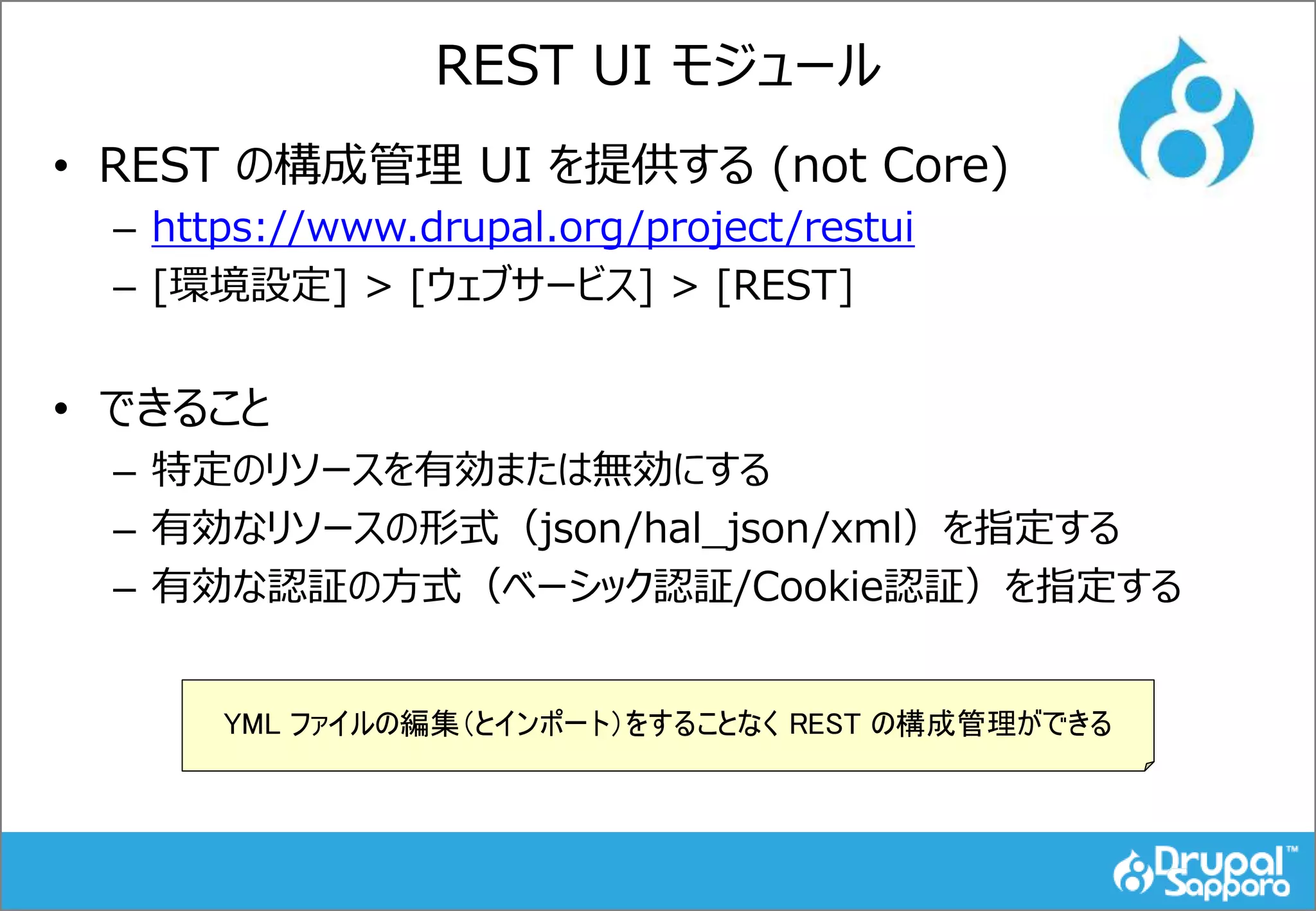 REST UI モジュール

• REST の構成管理 UI を提供する (not Core)
– https://www.drupal.org/project/restui
– [環境設定] > [ウェブサービス] > [REST]

• できること
– 特定のリソースを有効または無効にする
– 有効なリソースの形式（json/hal_json/xml）を指定する
– 有効な認証の方式（ベーシック認証/Cookie認証）を指定する

YML ファイルの編集（とインポート）をすることなく REST の構成管理ができる

Drupal™ Sapporo